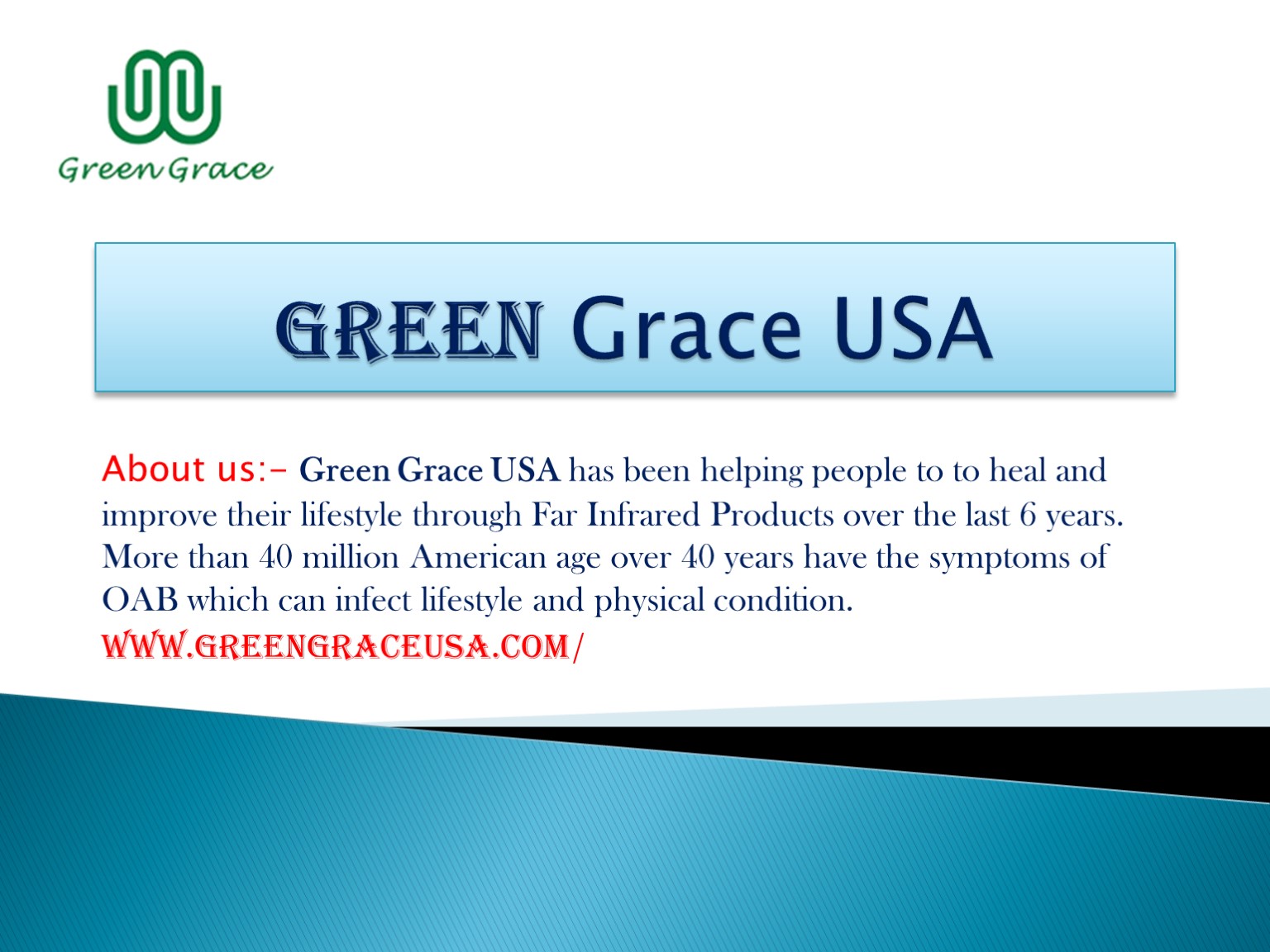 Green Grace

GREEN Grace USA

About us:- Green Grace USA has been helping people to to heal and improve their lifestyle through Far Infrared Products over the last 6 years. More than 40 million American age over 40 years have the symptoms of OAB which can infect lifestyle and physical condition.
WWW.GREENGRACEUSA.COM/